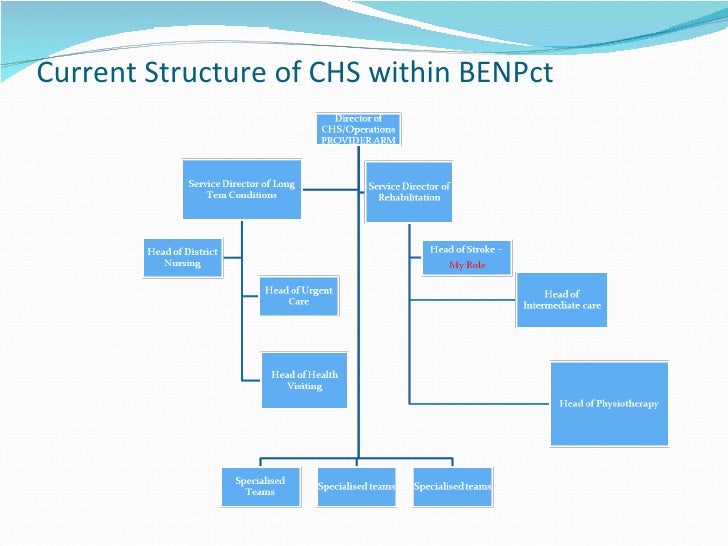 Current Structure of CHS within BENPct

Director of CHS/Operations PROVIDER ARM

Service Director of Long Tem Conditions

Service Director of Rehabilitation

Head of District Nursing

Head of Urgent Care

Head of Health Visiting

Head of Stroke – My Role

Head of Intermediate care

Head of Physiotherapy

Specialised Teams

Specialised teams

Specialised teams